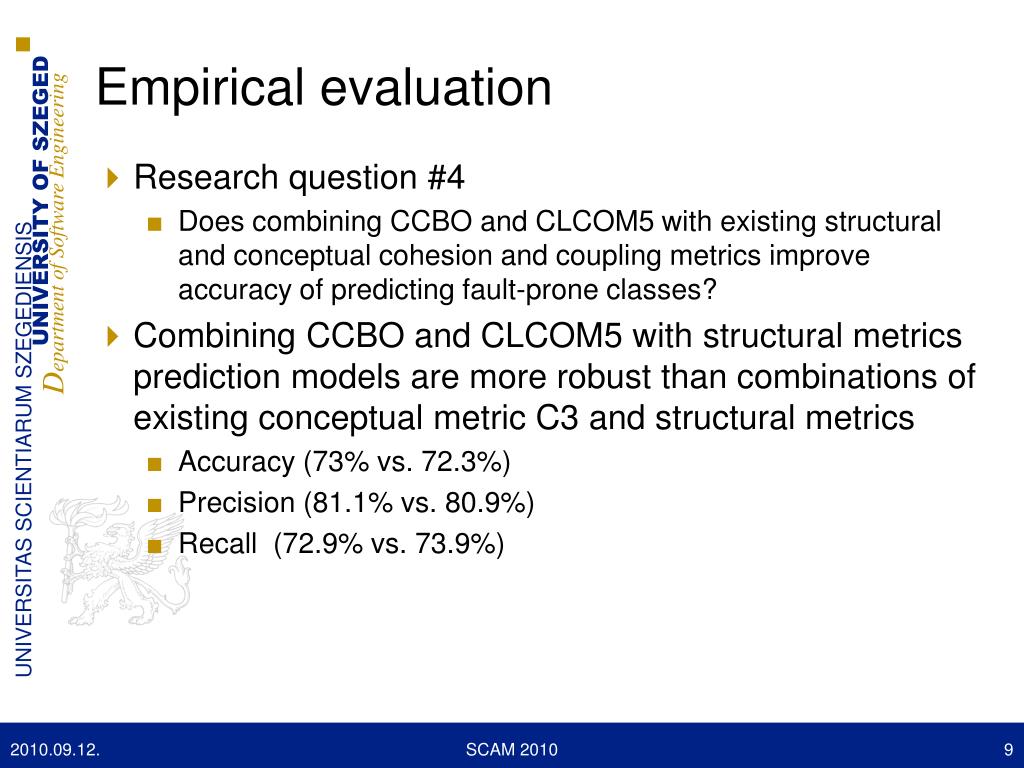 UNIVERSITAS SCIENTIARUM SZEGEDIENSIS
UNIVERSITY OF SZEGED
Department of Software Engineering

Empirical evaluation

Research question #4
Does combining CCBO and CLCOM5 with existing structural and conceptual cohesion and coupling metrics improve accuracy of predicting fault-prone classes?

Combining CCBO and CLCOM5 with structural metrics prediction models are more robust than combinations of existing conceptual metric C3 and structural metrics
Accuracy (73% vs. 72.3%)
Precision (81.1% vs. 80.9%)
Recall (72.9% vs. 73.9%)

2010.09.12.
SCAM 2010
9